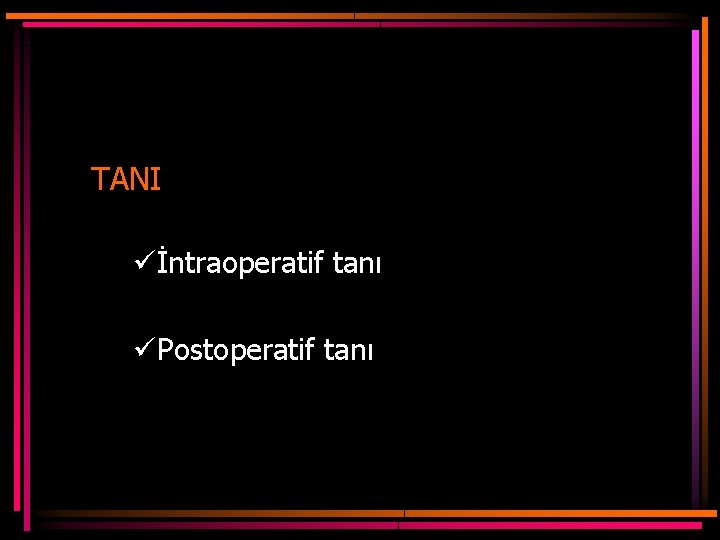 TANI

✓İntraoperatif tanı

✓Postoperatif tanı